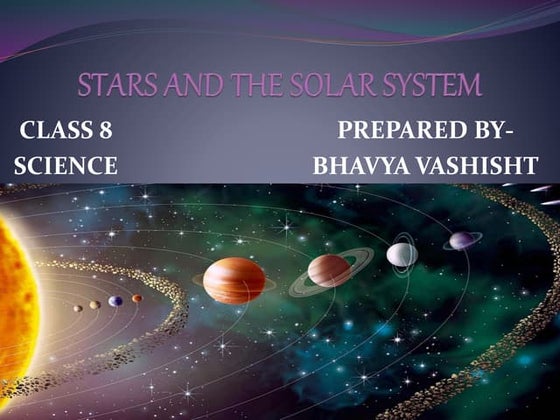 STARS AND THE SOLAR SYSTEM

CLASS 8
SCIENCE

PREPARED BY-
BHAVYA VASHISHT